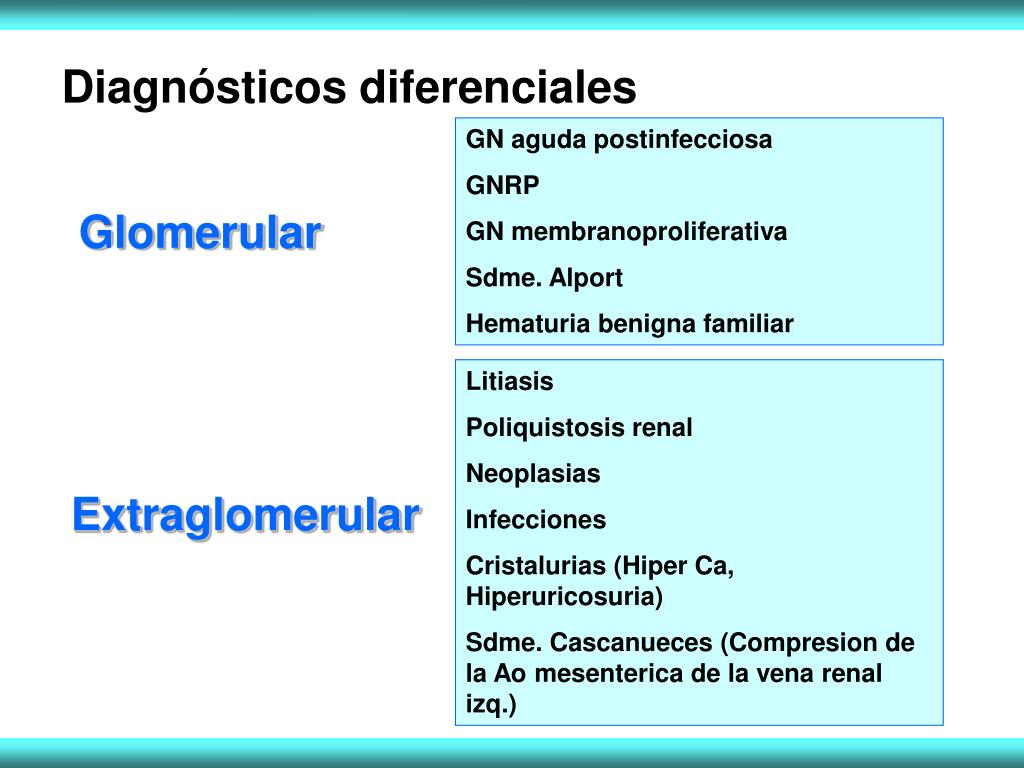 Diagnósticos diferenciales

Glomerular

GN aguda postinfecciosa

GNRP

GN membranoproliferativa

Sdme. Alport

Hematuria benigna familiar

Extraglomerular

Litiasis

Poliquistosis renal

Neoplasias

Infecciones

Cristalurias (Hiper Ca, Hiperuricosuria)

Sdme. Cascanueces (Compresion de la Ao mesenterica de la vena renal izq.)